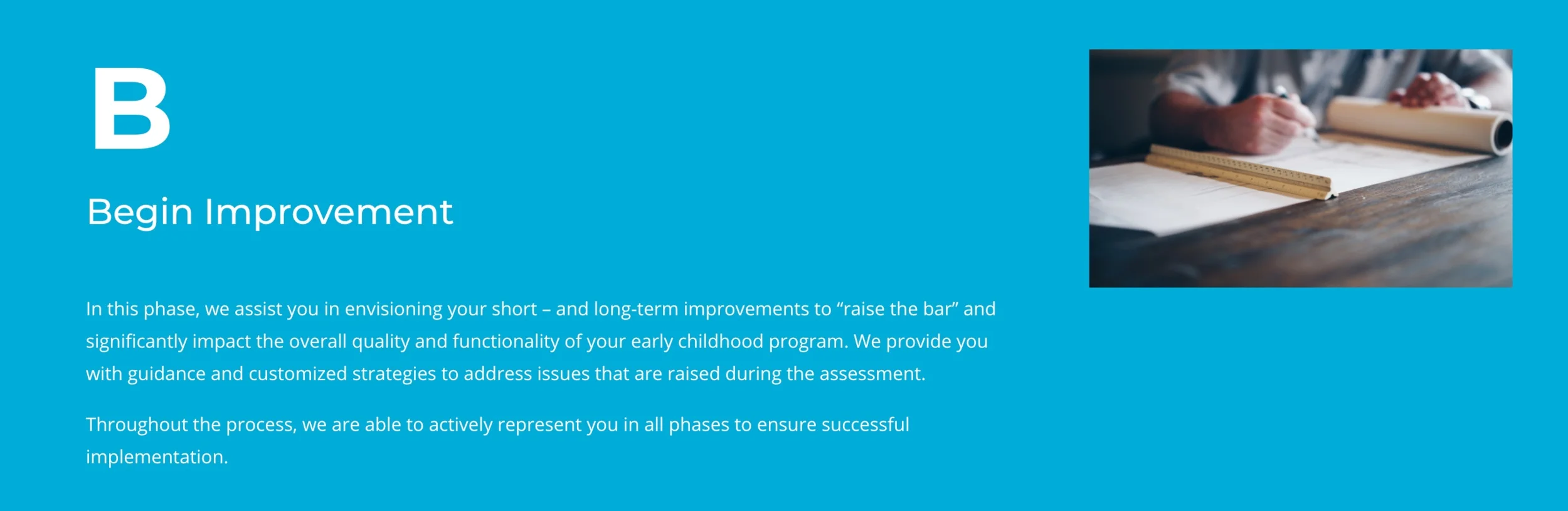 B

Begin Improvement

In this phase, we assist you in envisioning your short – and long-term improvements to “raise the bar” and significantly impact the overall quality and functionality of your early childhood program. We provide you with guidance and customized strategies to address issues that are raised during the assessment.

Throughout the process, we are able to actively represent you in all phases to ensure successful implementation.